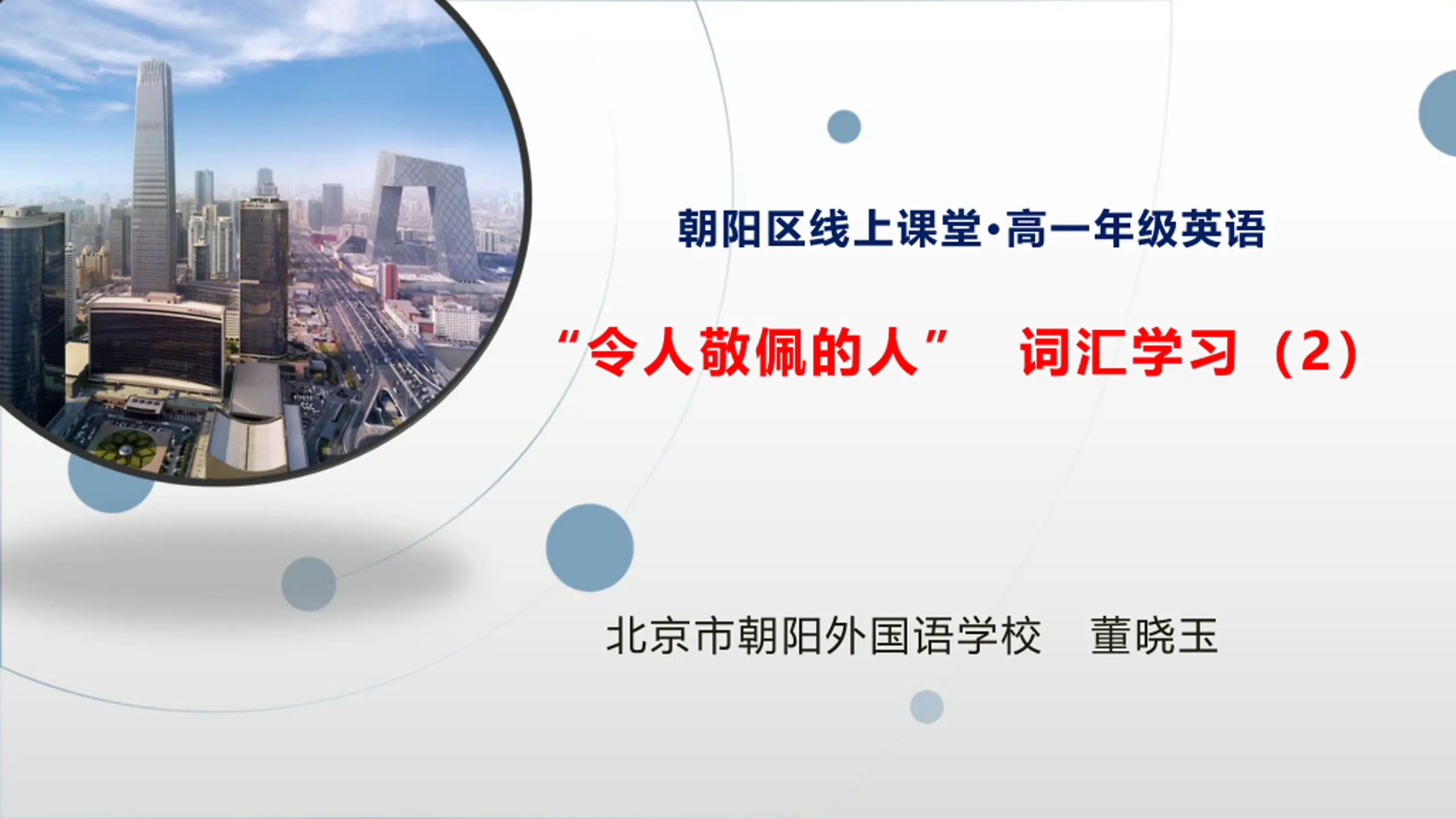 朝阳区线上课堂·高一年级英语

“令人敬佩的人” 词汇学习（2）

北京市朝阳外国语学校 董晓玉